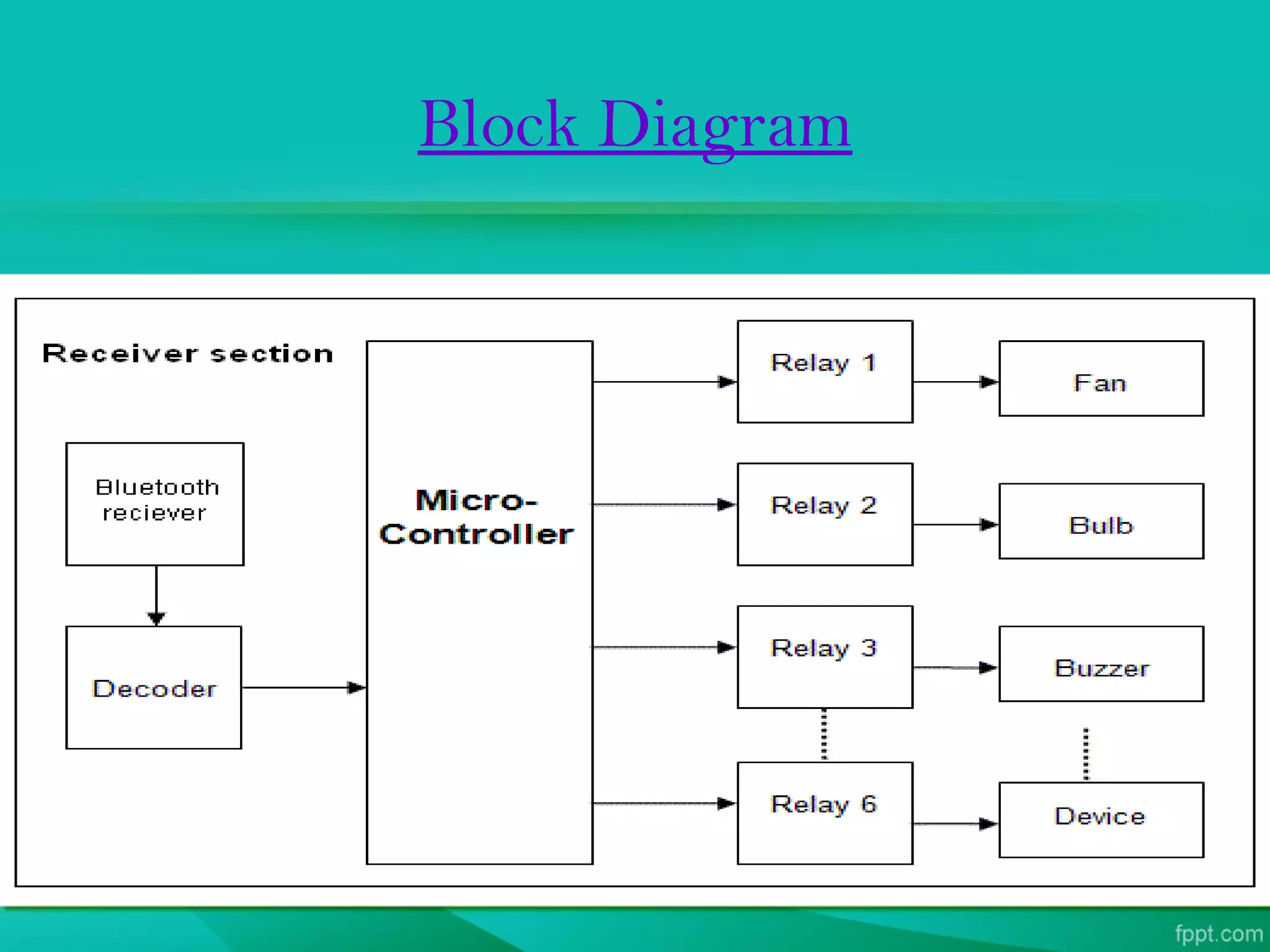 Block Diagram

Receiver section

Bluetooth reciever

Decoder

Micro-Controller

Relay 1

Relay 2

Relay 3

Relay 6

Fan

Bulb

Buzzer

Device

fppt.com